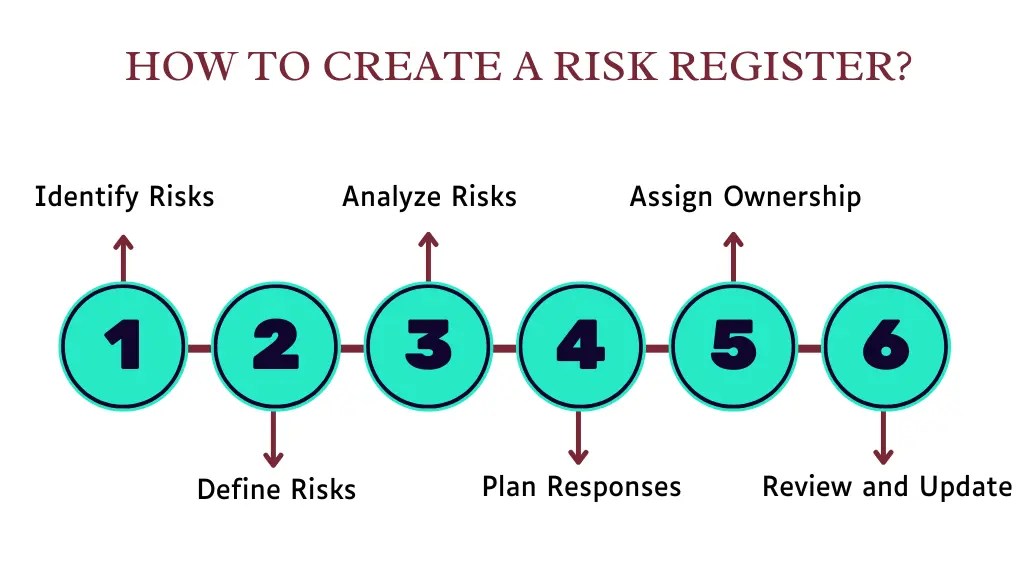 HOW TO CREATE A RISK REGISTER?

Identify Risks

Analyze Risks

Assign Ownership

1

2

3

4

5

6

Define Risks

Plan Responses

Review and Update